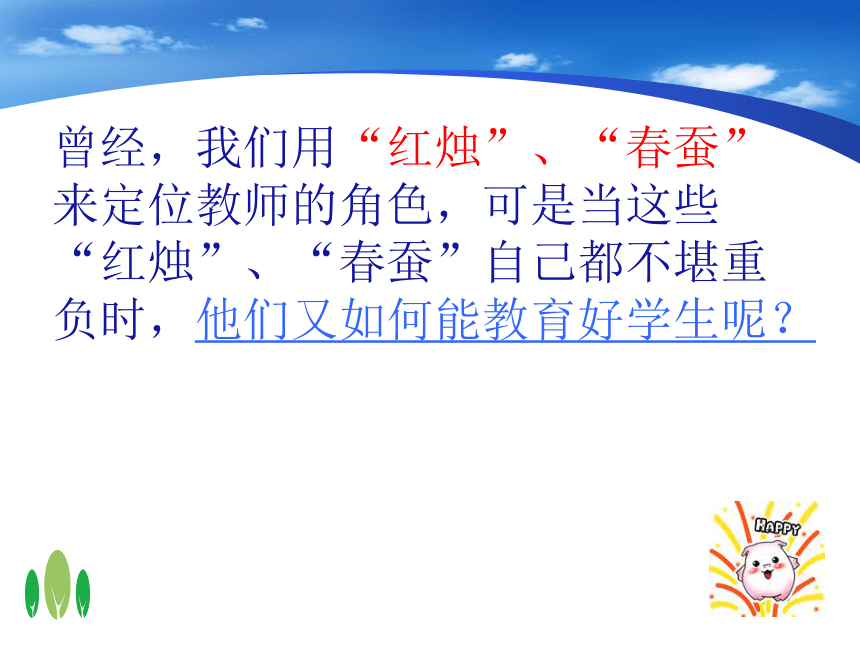 曾经，我们用“红烛”、“春蚕”来定位教师的角色，可是当这些“红烛”、“春蚕”自己都不堪重负时，他们又如何能教育好学生呢？

HAPPY